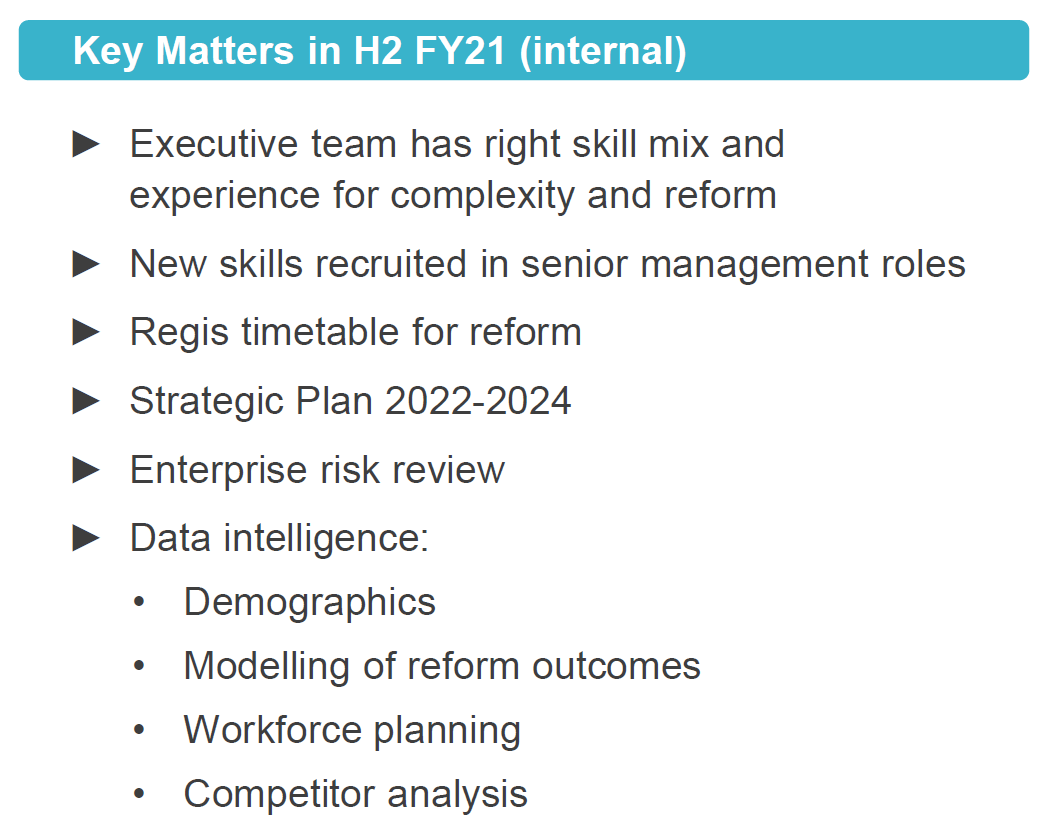 Key Matters in H2 FY21 (internal)

► Executive team has right skill mix and experience for complexity and reform

► New skills recruited in senior management roles

► Regis timetable for reform

► Strategic Plan 2022-2024

► Enterprise risk review

► Data intelligence:

• Demographics

• Modelling of reform outcomes

• Workforce planning

• Competitor analysis